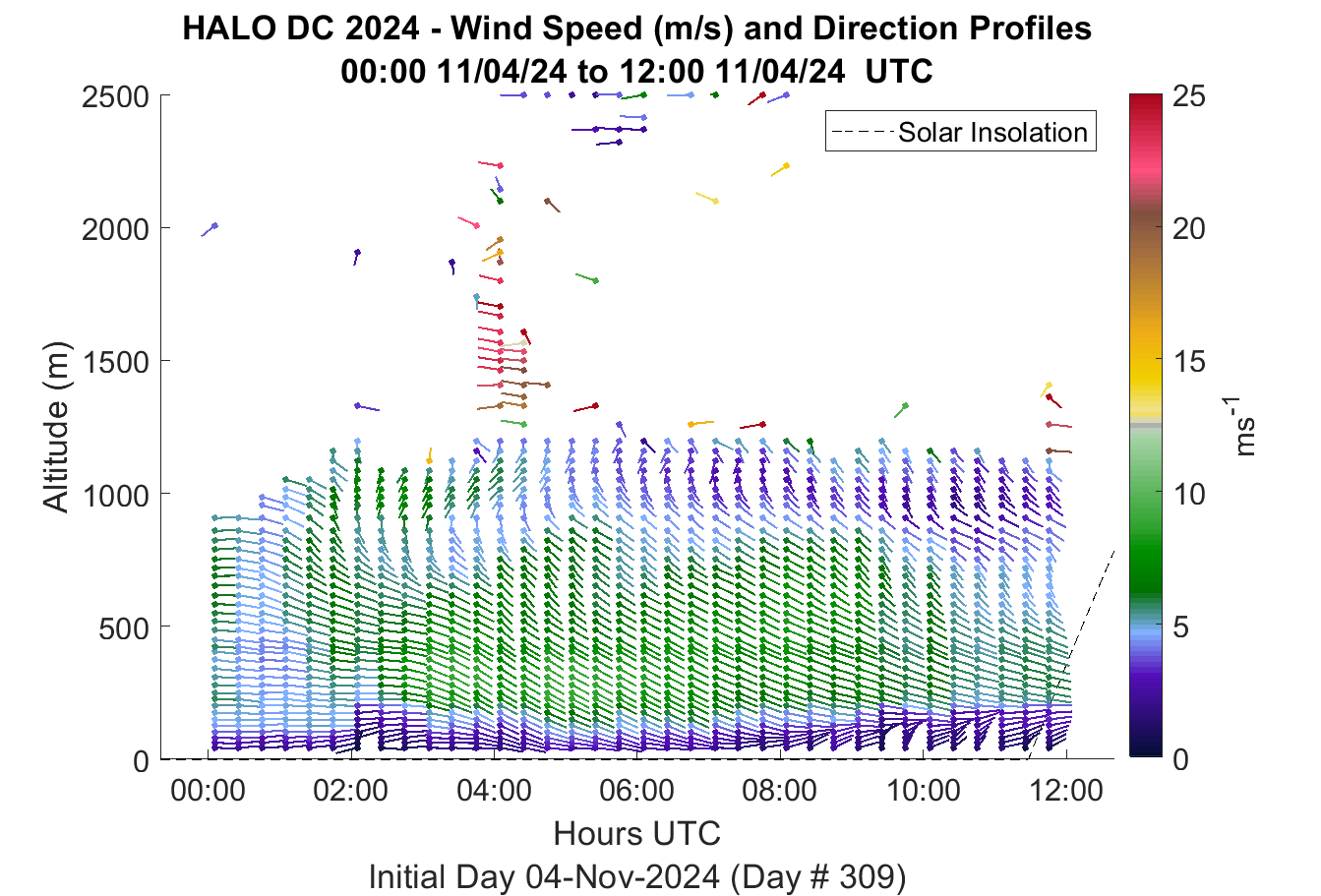 HALO DC 2024 - Wind Speed (m/s) and Direction Profiles
00:00 11/04/24 to 12:00 11/04/24 UTC

Solar Insolation

Altitude (m)

2500
2000
1500
1000
500
0

00:00
02:00
04:00
06:00
08:00
10:00
12:00

Hours UTC

Initial Day 04-Nov-2024 (Day # 309)

25
20
15
10
5
0

$ms^{-1}$